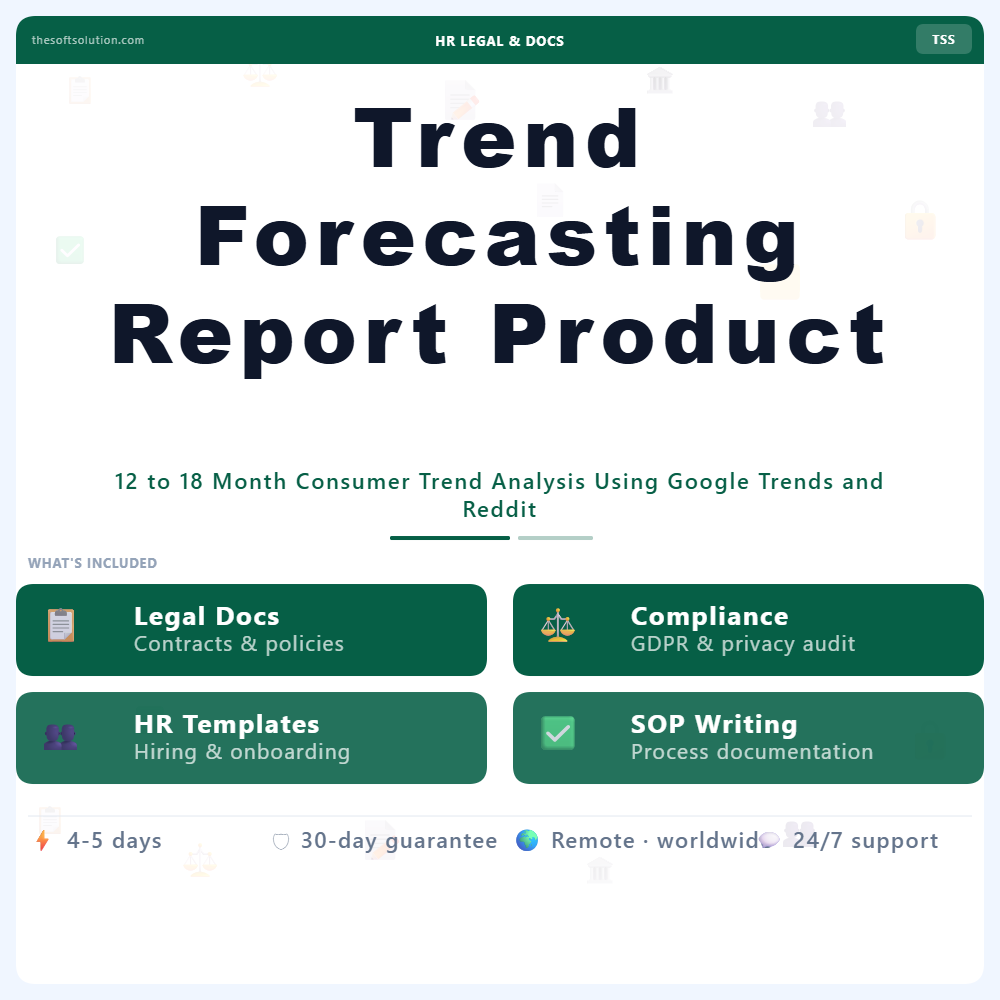 thesoftsolution.com

HR LEGAL & DOCS

TSS

Trend Forecasting Report Product

12 to 18 Month Consumer Trend Analysis Using Google Trends and Reddit

WHAT'S INCLUDED

Legal Docs
Contracts & policies

Compliance
GDPR & privacy audit

HR Templates
Hiring & onboarding

SOP Writing
Process documentation

4-5 days

30-day guarantee

Remote · worldwid

24/7 support